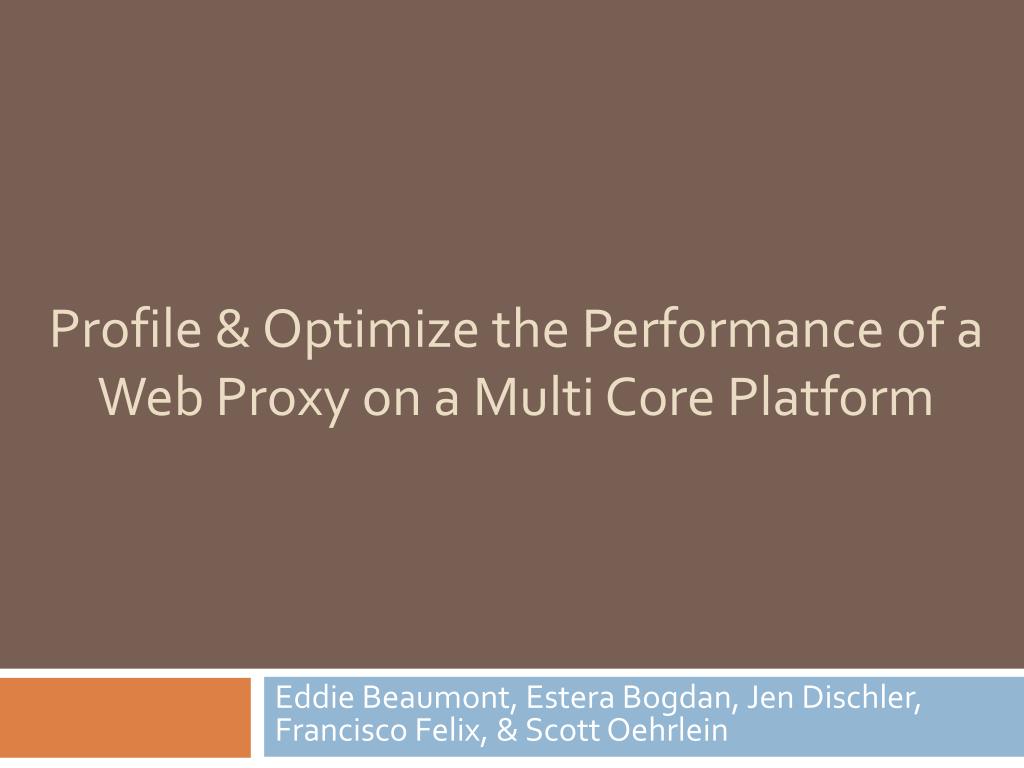 Profile & Optimize the Performance of a Web Proxy on a Multi Core Platform

Eddie Beaumont, Estera Bogdan, Jen Dischler, Francisco Felix, & Scott Oehrlein